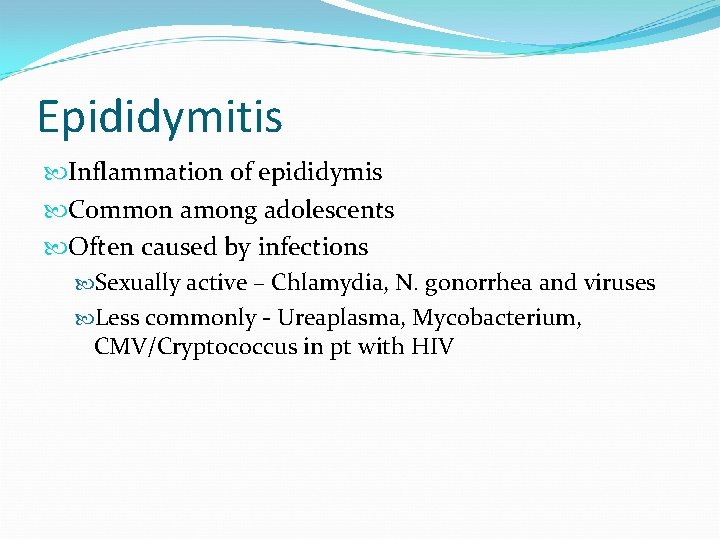 Epididymitis

Inflammation of epididymis

Common among adolescents

Often caused by infections

Sexually active – Chlamydia, N. gonorrhea and viruses

Less commonly - Ureaplasma, Mycobacterium, CMV/Cryptococcus in pt with HIV